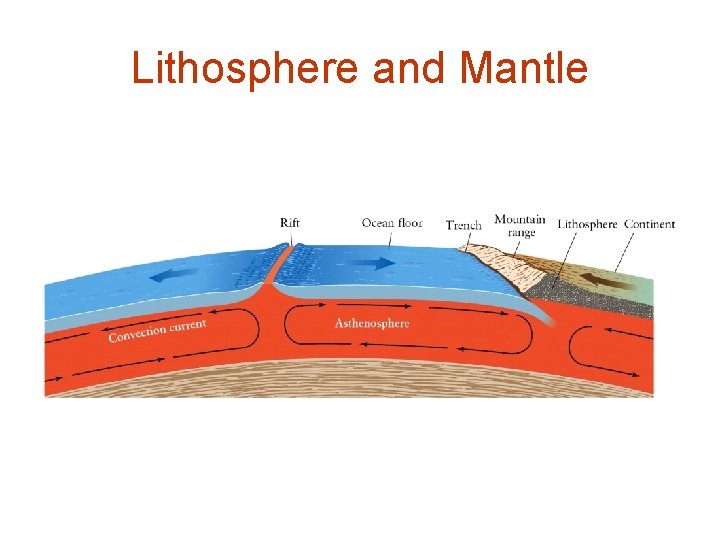 Lithosphere and Mantle

Rift
Ocean floor
Trench
Mountain range
Lithosphere
Continent
Convection current
Asthenosphere